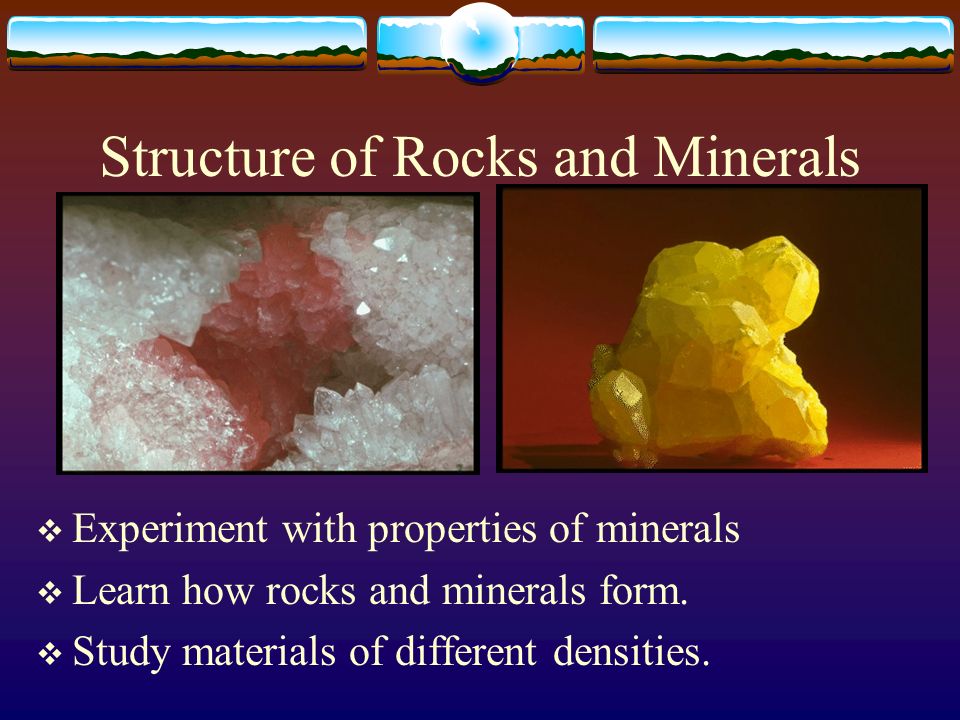 Structure of Rocks and Minerals

❖ Experiment with properties of minerals
❖ Learn how rocks and minerals form.
❖ Study materials of different densities.